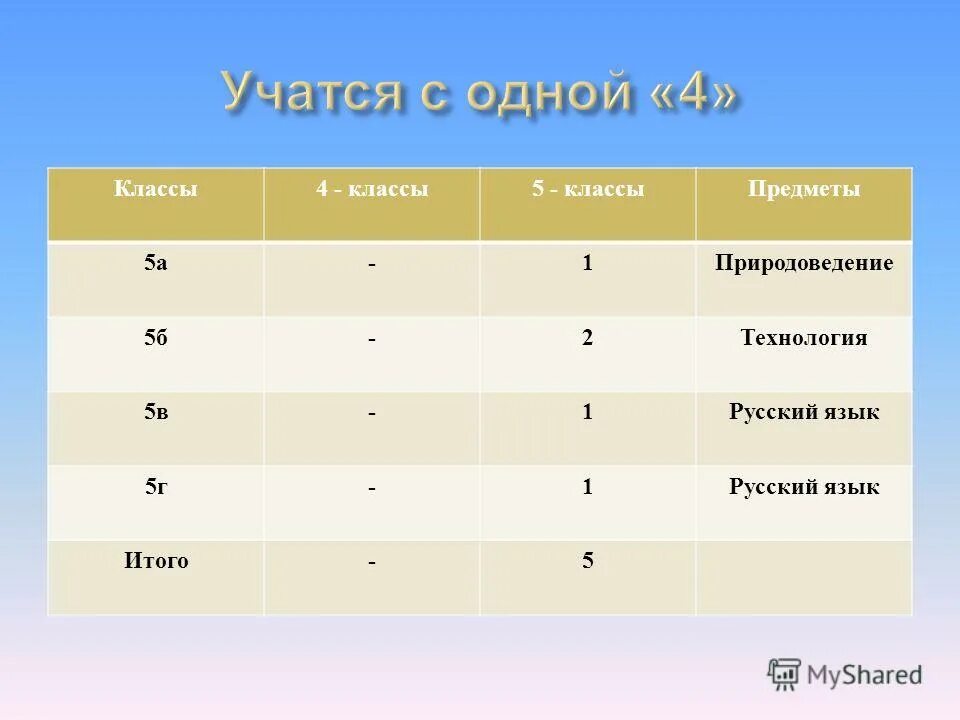 Учатся с одной «4»

| Классы | 4 - классы | 5 - классы | Предметы |
|---|---|---|---|
| 5а | - | 1 | Природоведение |
| 5б | - | 2 | Технология |
| 5в | - | 1 | Русский язык |
| 5г | - | 1 | Русский язык |
| Итого | - | 5 | |

MyShared